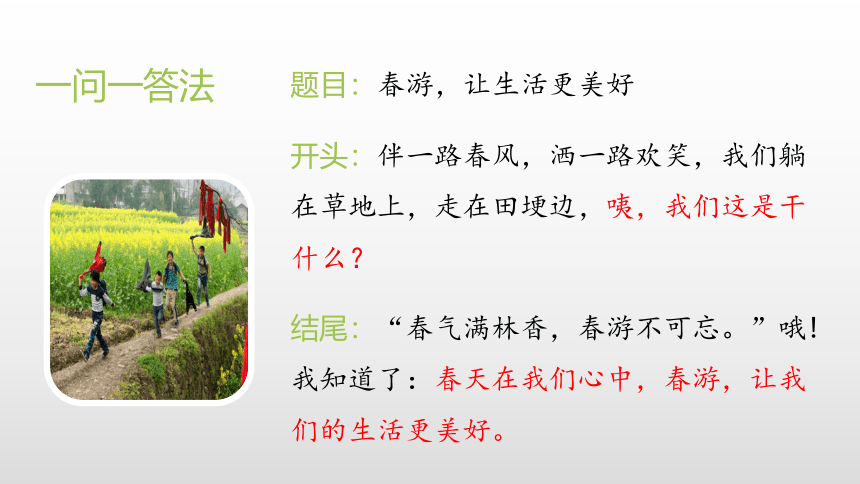 一问一答法

题目：春游，让生活更美好

开头：伴一路春风，洒一路欢笑，我们躺在草地上，走在田埂边，咦，我们这是干什么？

结尾：“春气满林香，春游不可忘。”哦！我知道了：春天在我们心中，春游，让我们的生活更美好。